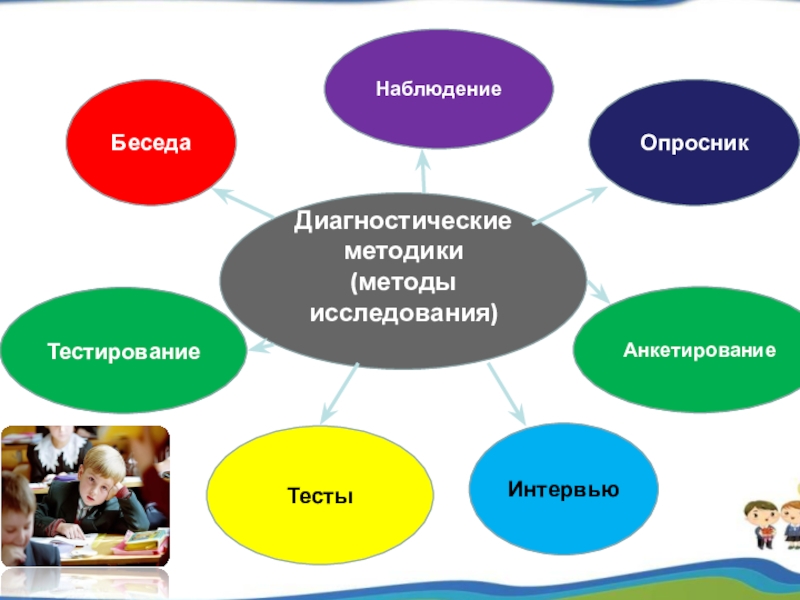 Наблюдение

Беседа

Опросник

Диагностические методики (методы исследования)

Тестирование

Анкетирование

Тесты

Интервью